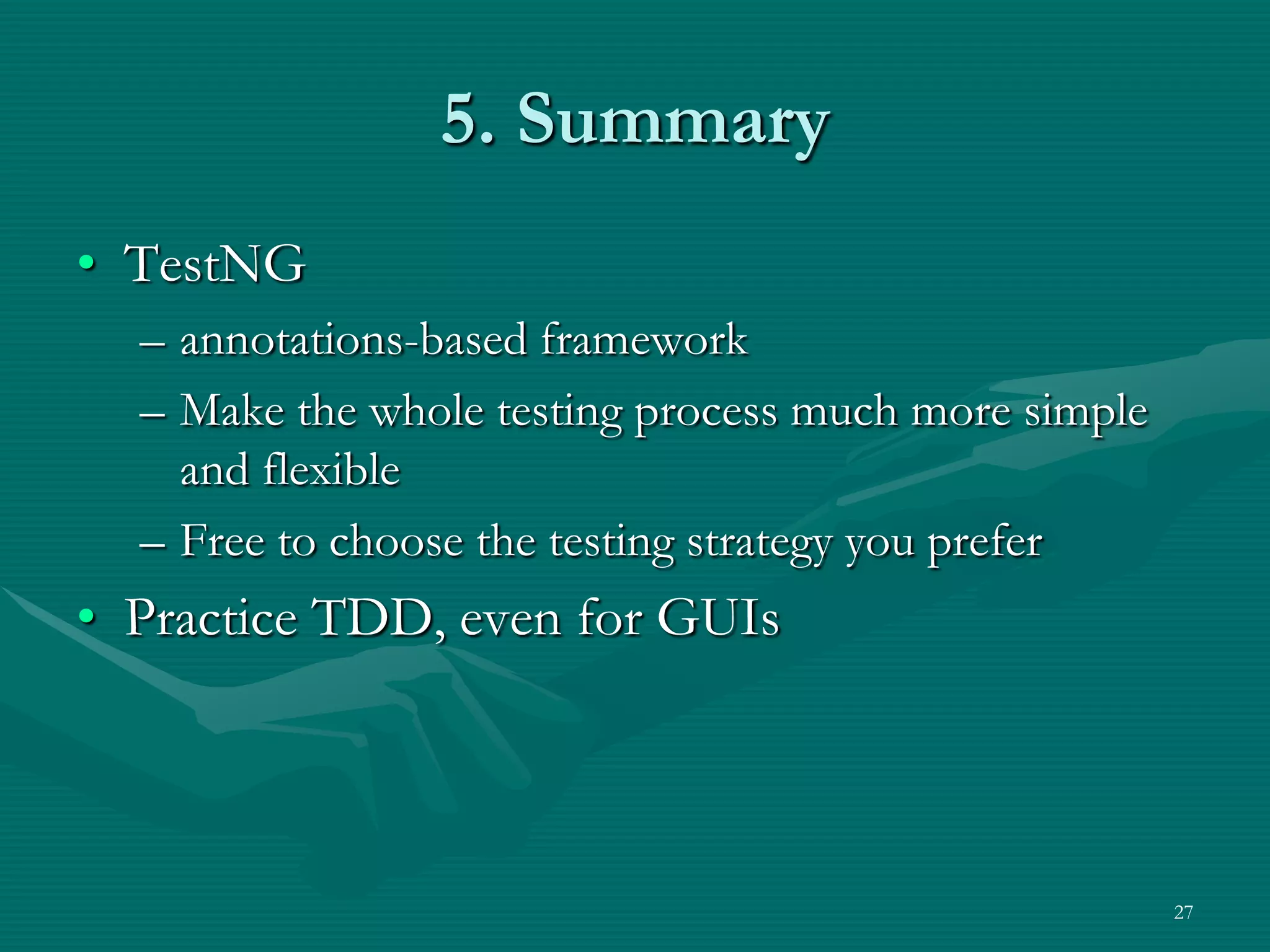 5. Summary

• TestNG
– annotations-based framework
– Make the whole testing process much more simple and flexible
– Free to choose the testing strategy you prefer
• Practice TDD, even for GUIs

27